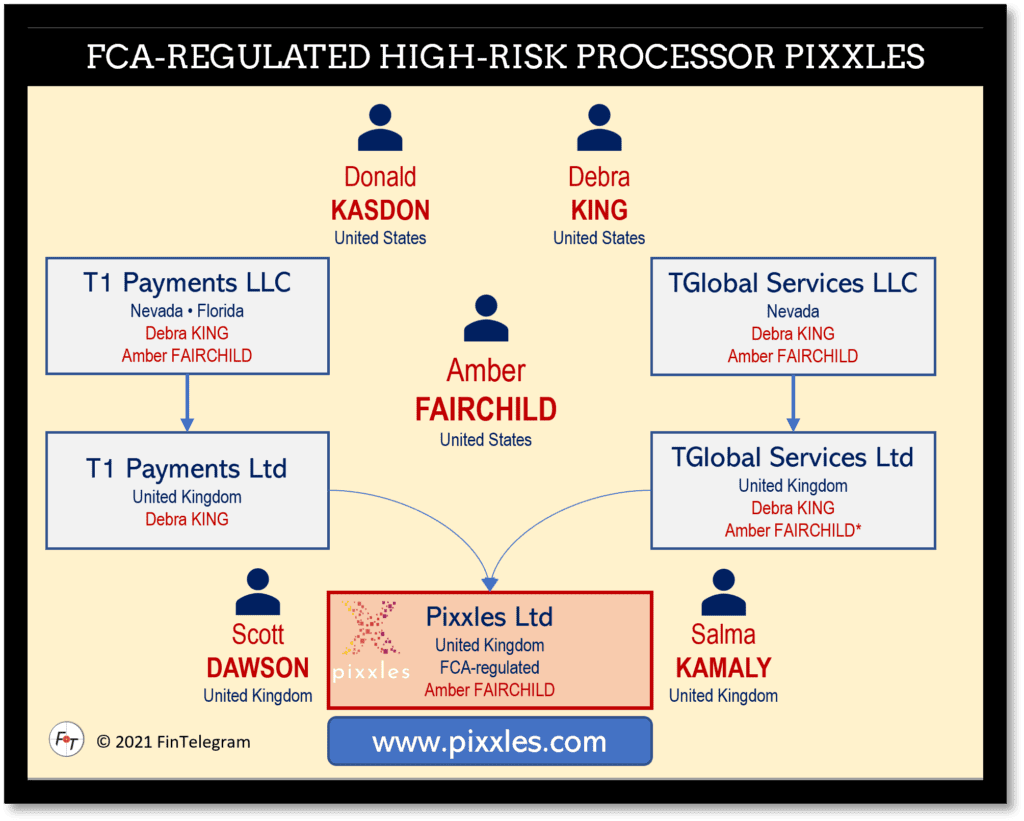 FCA-REGULATED HIGH-RISK PROCESSOR PIXXLES

Donald
KASDON
United States

Debra
KING
United States

T1 Payments LLC
Nevada • Florida
Debra KING
Amber FAIRCHILD

TGlobal Services LLC
Nevada
Debra KING
Amber FAIRCHILD

Amber
FAIRCHILD
United States

T1 Payments Ltd
United Kingdom
Debra KING

TGlobal Services Ltd
United Kingdom
Debra KING
Amber FAIRCHILD*

Scott
DAWSON
United Kingdom

pixxles
Pixxles Ltd
United Kingdom
FCA-regulated
Amber FAIRCHILD

Salma
KAMALY
United Kingdom

FT © 2021 FinTelegram

www.pixxles.com